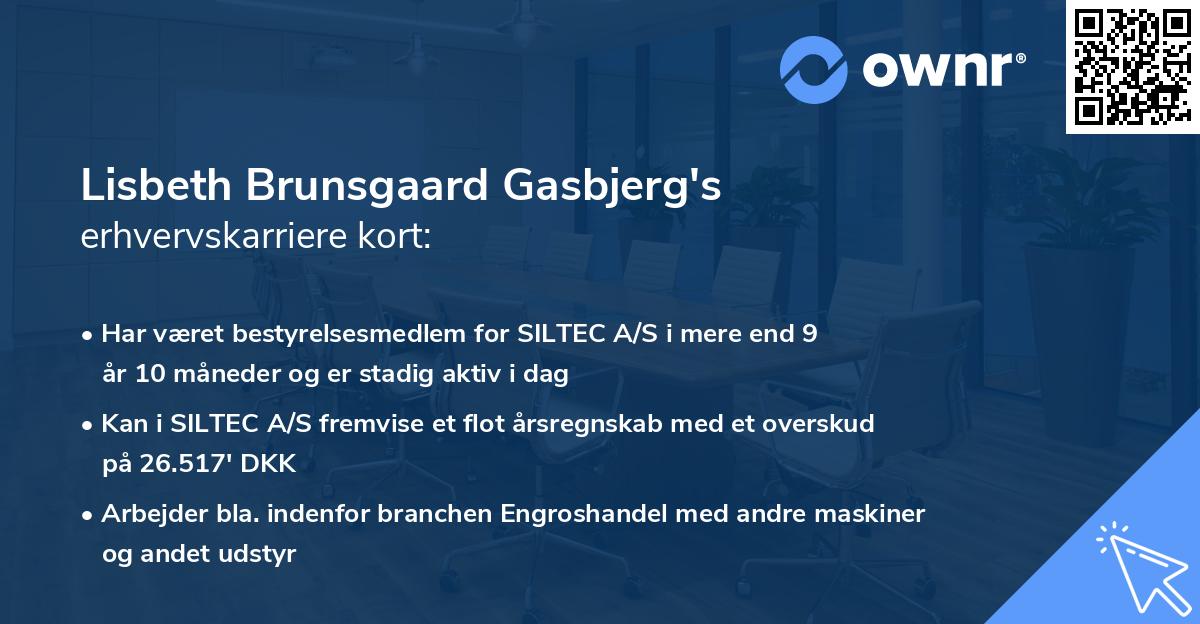 ownr®

Lisbeth Brunsgaard Gasbjerg's
erhvervskarriere kort:

• Har været bestyrelsesmedlem for SILTEC A/S i mere end 9 år 10 måneder og er stadig aktiv i dag

• Kan i SILTEC A/S fremvise et flot årsregnskab med et overskud på 26.517' DKK

• Arbejder bla. indenfor branchen Engroshandel med andre maskiner og andet udstyr